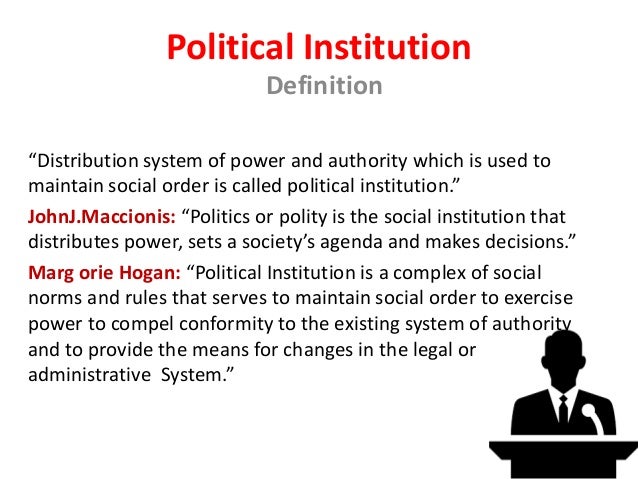 Political Institution
Definition

“Distribution system of power and authority which is used to maintain social order is called political institution.”

JohnJ.Maccionis: “Politics or polity is the social institution that distributes power, sets a society’s agenda and makes decisions.”

Marg orie Hogan: “Political Institution is a complex of social norms and rules that serves to maintain social order to exercise power to compel conformity to the existing system of authority and to provide the means for changes in the legal or administrative System.”